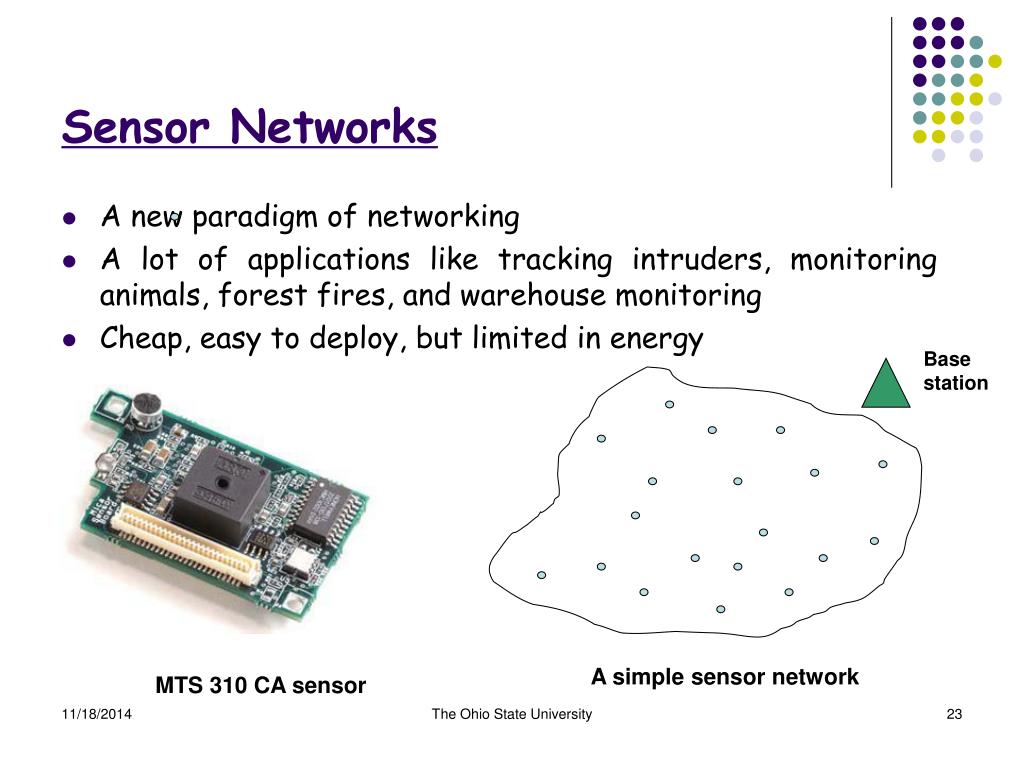 Sensor Networks

- A new paradigm of networking
- A lot of applications like tracking intruders, monitoring animals, forest fires, and warehouse monitoring
- Cheap, easy to deploy, but limited in energy

Base station

MTS 310 CA sensor

A simple sensor network

11/18/2014 The Ohio State University 23